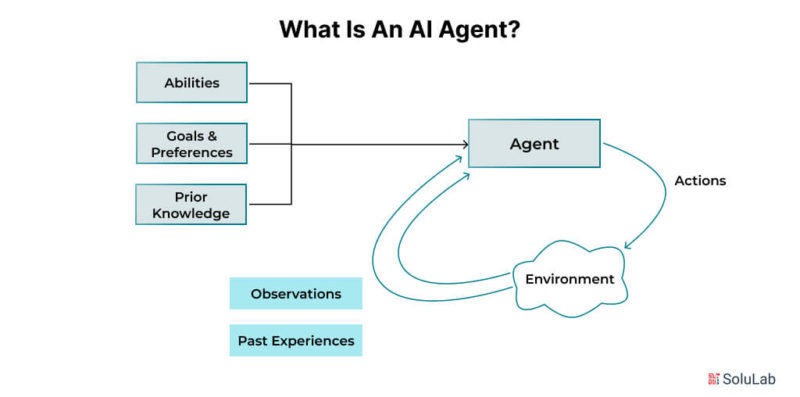 What Is An AI Agent?

Abilities

Goals & Preferences

Prior Knowledge

Agent

Actions

Environment

Observations

Past Experiences

SoluLab